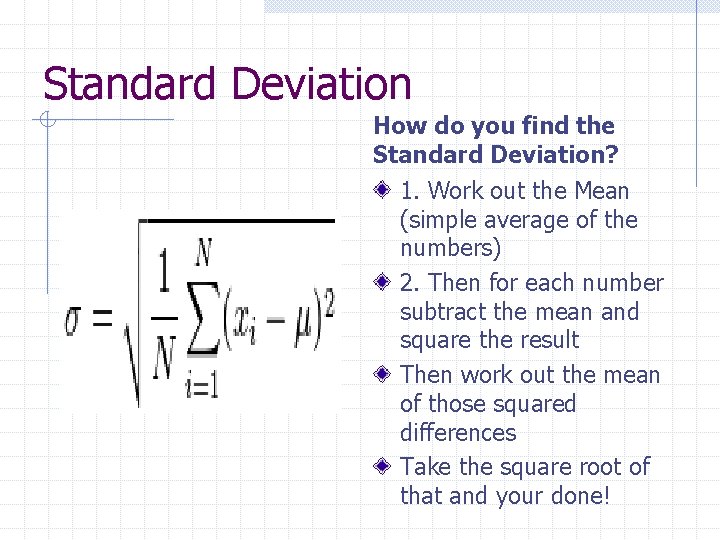 Standard Deviation

$\sigma = \sqrt{\frac{1}{N}\sum_{i=1}^{N}(x_i - \mu)^2}$

How do you find the Standard Deviation?

1. Work out the Mean (simple average of the numbers)

2. Then for each number subtract the mean and square the result

Then work out the mean of those squared differences

Take the square root of that and your done!